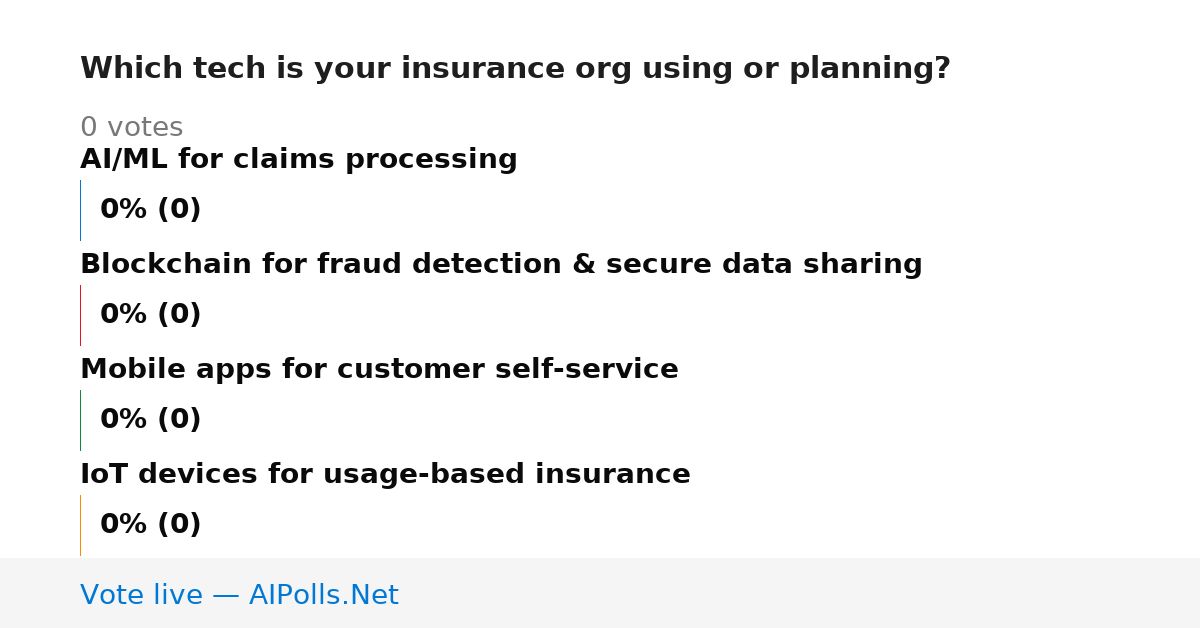 Which tech is your insurance org using or planning?

0 votes

AI/ML for claims processing

0% (0)

Blockchain for fraud detection & secure data sharing

0% (0)

Mobile apps for customer self-service

0% (0)

IoT devices for usage-based insurance

0% (0)

Vote live — AIPolls.Net